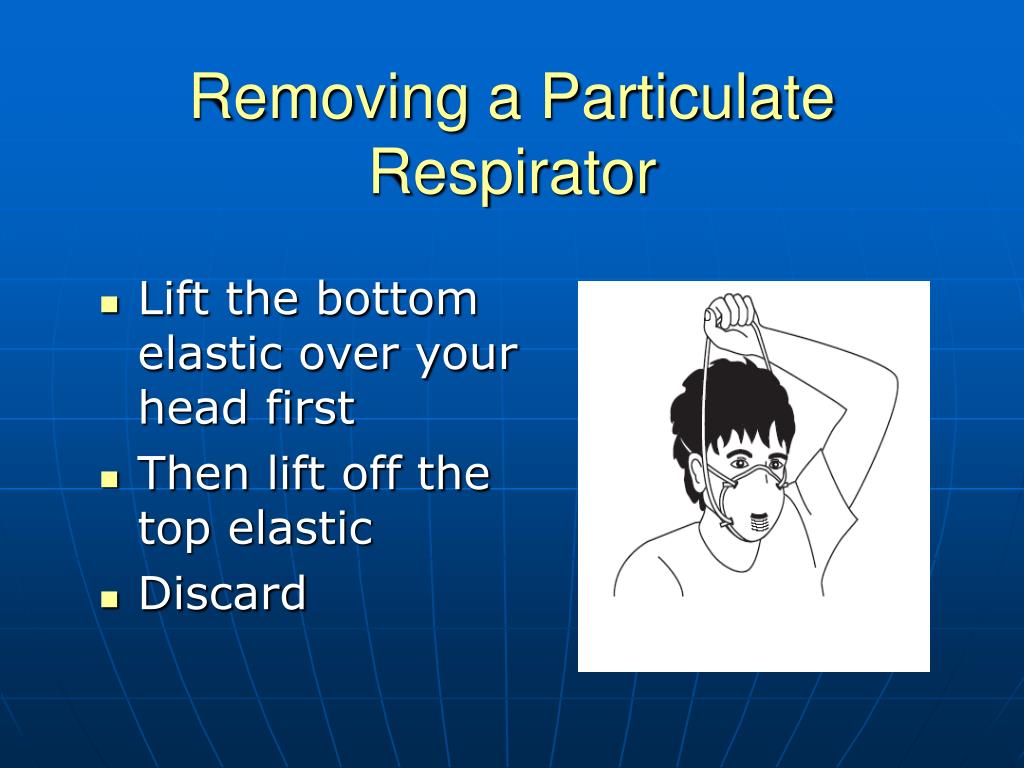 Removing a Particulate Respirator

- Lift the bottom elastic over your head first
- Then lift off the top elastic
- Discard